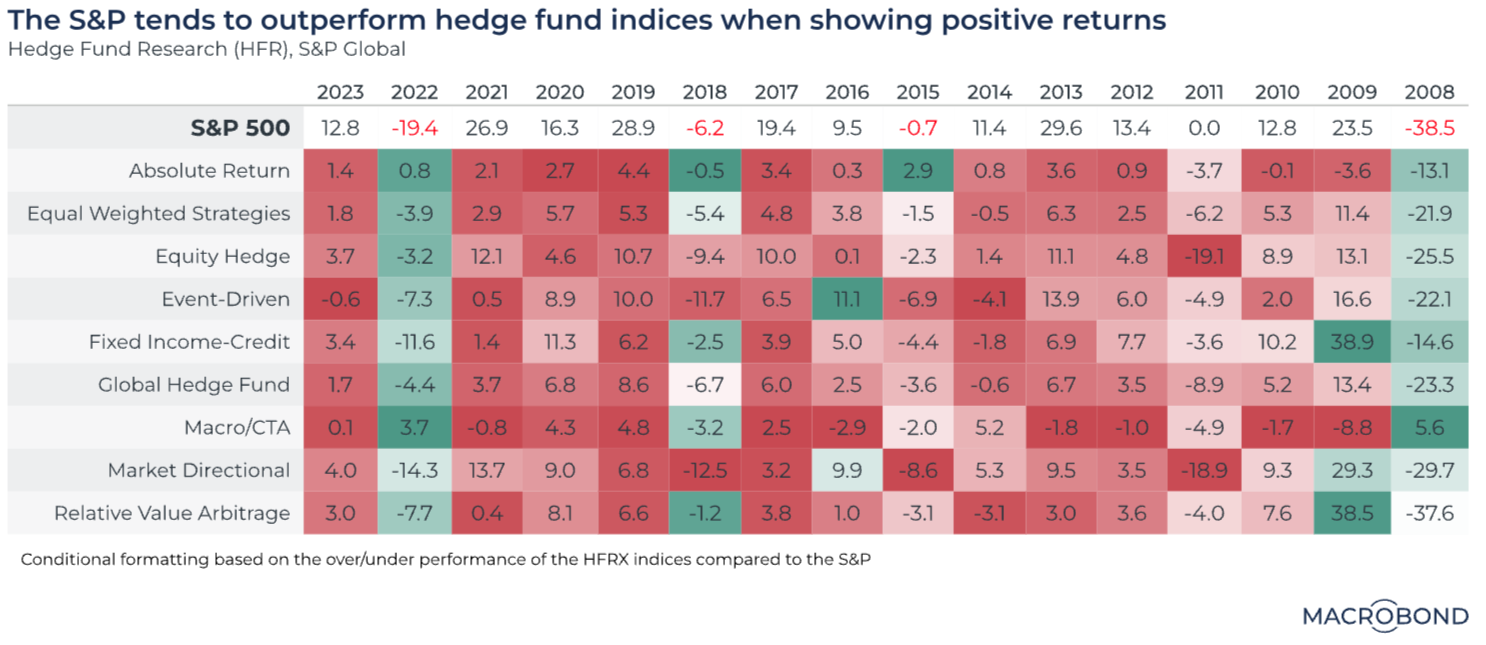 The S&P tends to outperform hedge fund indices when showing positive returns
Hedge Fund Research (HFR), S&P Global

| | 2023 | 2022 | 2021 | 2020 | 2019 | 2018 | 2017 | 2016 | 2015 | 2014 | 2013 | 2012 | 2011 | 2010 | 2009 | 2008 |
|---|---|---|---|---|---|---|---|---|---|---|---|---|---|---|---|---|
| S&P 500 | 12.8 | -19.4 | 26.9 | 16.3 | 28.9 | -6.2 | 19.4 | 9.5 | -0.7 | 11.4 | 29.6 | 13.4 | 0.0 | 12.8 | 23.5 | -38.5 |
| Absolute Return | 1.4 | 0.8 | 2.1 | 2.7 | 4.4 | -0.5 | 3.4 | 0.3 | 2.9 | 0.8 | 3.6 | 0.9 | -3.7 | -0.1 | -3.6 | -13.1 |
| Equal Weighted Strategies | 1.8 | -3.9 | 2.9 | 5.7 | 5.3 | -5.4 | 4.8 | 3.8 | -1.5 | -0.5 | 6.3 | 2.5 | -6.2 | 5.3 | 11.4 | -21.9 |
| Equity Hedge | 3.7 | -3.2 | 12.1 | 4.6 | 10.7 | -9.4 | 10.0 | 0.1 | -2.3 | 1.4 | 11.1 | 4.8 | -19.1 | 8.9 | 13.1 | -25.5 |
| Event-Driven | -0.6 | -7.3 | 0.5 | 8.9 | 10.0 | -11.7 | 6.5 | 11.1 | -6.9 | -4.1 | 13.9 | 6.0 | -4.9 | 2.0 | 16.6 | -22.1 |
| Fixed Income-Credit | 3.4 | -11.6 | 1.4 | 11.3 | 6.2 | -2.5 | 3.9 | 5.0 | -4.4 | -1.8 | 6.9 | 7.7 | -3.6 | 10.2 | 38.9 | -14.6 |
| Global Hedge Fund | 1.7 | -4.4 | 3.7 | 6.8 | 8.6 | -6.7 | 6.0 | 2.5 | -3.6 | -0.6 | 6.7 | 3.5 | -8.9 | 5.2 | 13.4 | -23.3 |
| Macro/CTA | 0.1 | 3.7 | -0.8 | 4.3 | 4.8 | -3.2 | 2.5 | -2.9 | -2.0 | 5.2 | -1.8 | -1.0 | -4.9 | -1.7 | -8.8 | 5.6 |
| Market Directional | 4.0 | -14.3 | 13.7 | 9.0 | 6.8 | -12.5 | 3.2 | 9.9 | -8.6 | 5.3 | 9.5 | 3.5 | -18.9 | 9.3 | 29.3 | -29.7 |
| Relative Value Arbitrage | 3.0 | -7.7 | 0.4 | 8.1 | 6.6 | -1.2 | 3.8 | 1.0 | -3.1 | -3.1 | 3.0 | 3.6 | -4.0 | 7.6 | 38.5 | -37.6 |

Conditional formatting based on the over/under performance of the HFRX indices compared to the S&P

MACROBOND